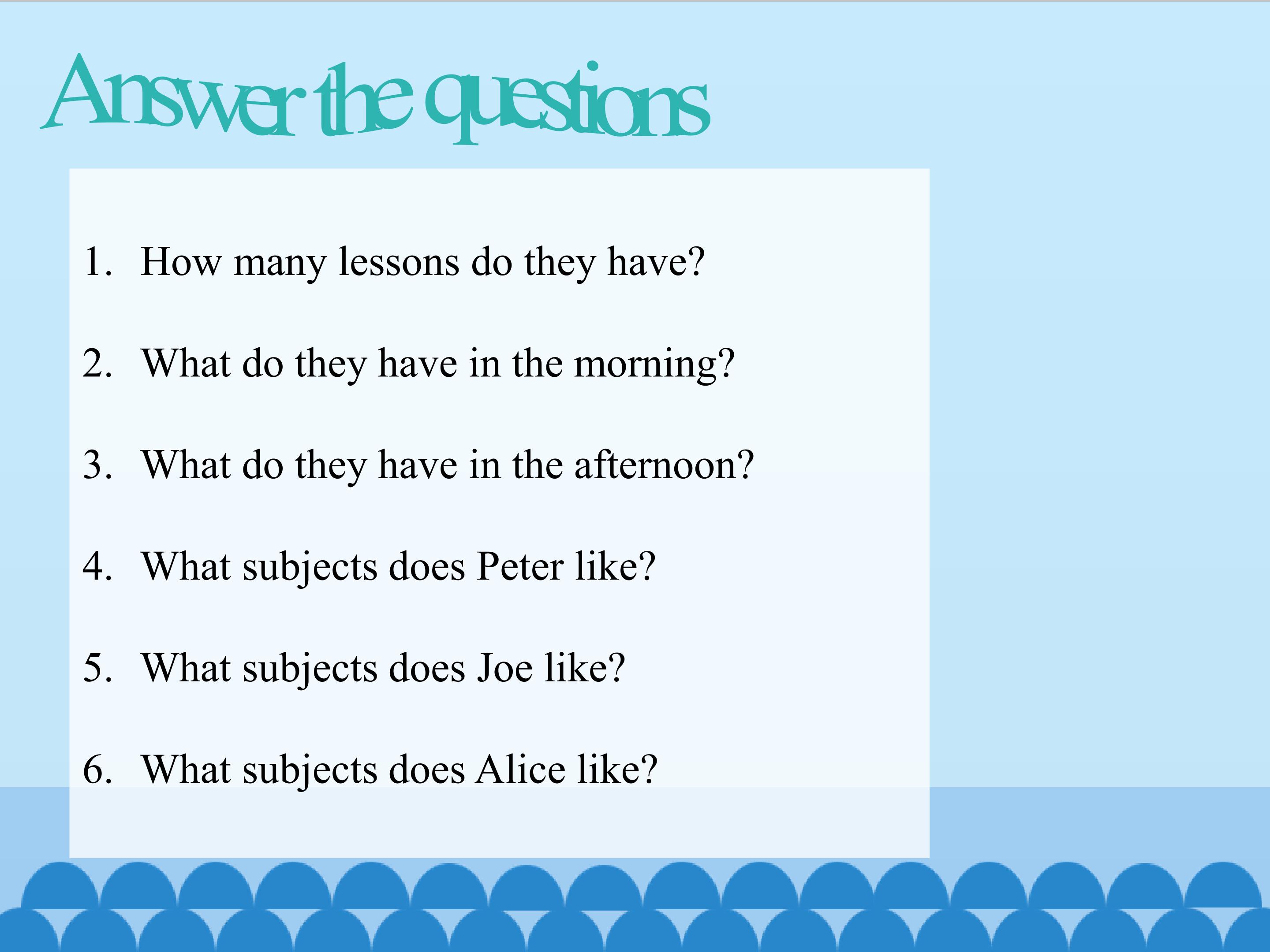 Answer the questions

1. How many lessons do they have?

2. What do they have in the morning?

3. What do they have in the afternoon?

4. What subjects does Peter like?

5. What subjects does Joe like?

6. What subjects does Alice like?